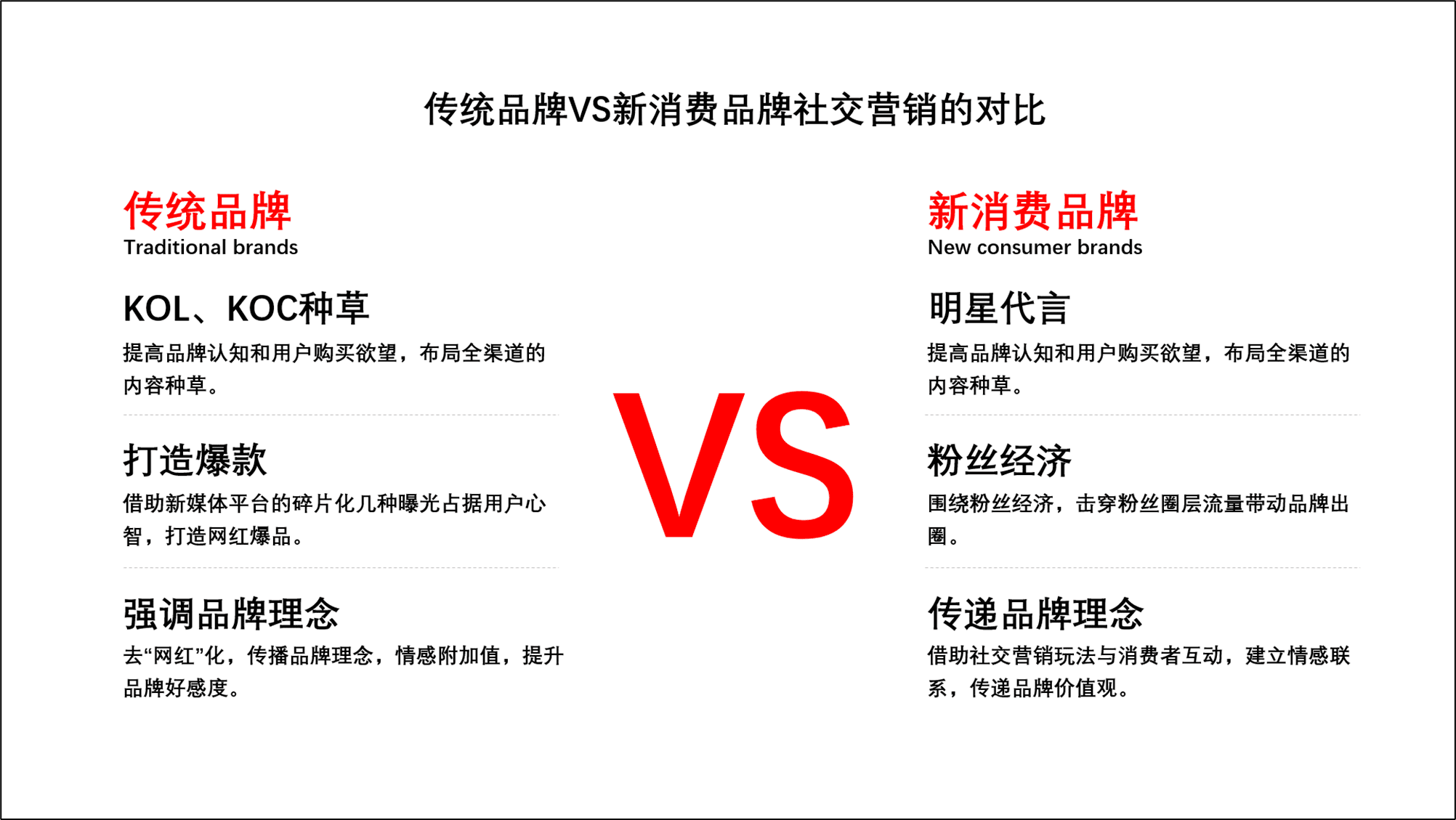 传统品牌VS新消费品牌社交营销的对比

传统品牌
Traditional brands

KOL、KOC种草
提高品牌认知和用户购买欲望，布局全渠道的内容种草。

打造爆款
借助新媒体平台的碎片化几种曝光占据用户心智，打造网红爆品。

强调品牌理念
去“网红”化，传播品牌理念，情感附加值，提升品牌好感度。

VS

新消费品牌
New consumer brands

明星代言
提高品牌认知和用户购买欲望，布局全渠道的内容种草。

粉丝经济
围绕粉丝经济，击穿粉丝圈层流量带动品牌出圈。

传递品牌理念
借助社交营销玩法与消费者互动，建立情感联系，传递品牌价值观。